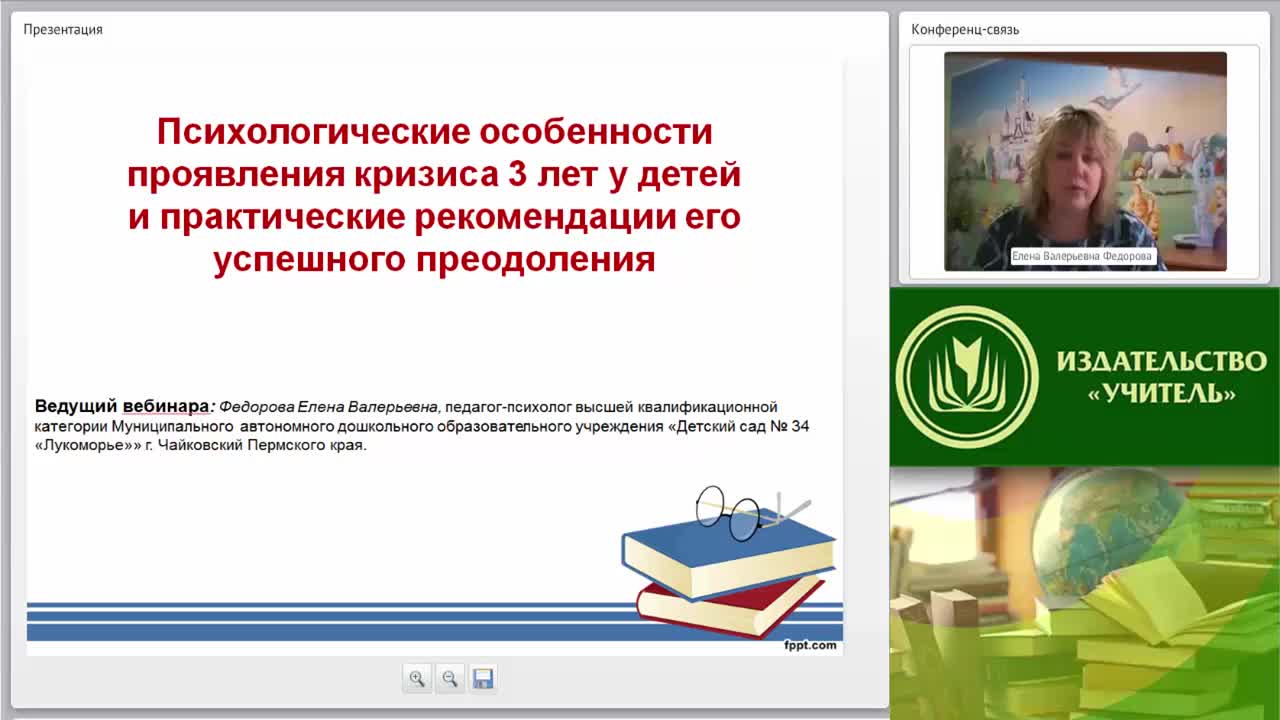 Презентация

Психологические особенности проявления кризиса 3 лет у детей и практические рекомендации его успешного преодоления

Ведущий вебинара: Федорова Елена Валерьевна, педагог-психолог высшей квалификационной категории Муниципального автономного дошкольного образовательного учреждения «Детский сад № 34 «Лукоморье»» г. Чайковский Пермского края.

fppt.com

Конференц-связь

Елена Валерьевна Федорова

ИЗДАТЕЛЬСТВО «УЧИТЕЛЬ»